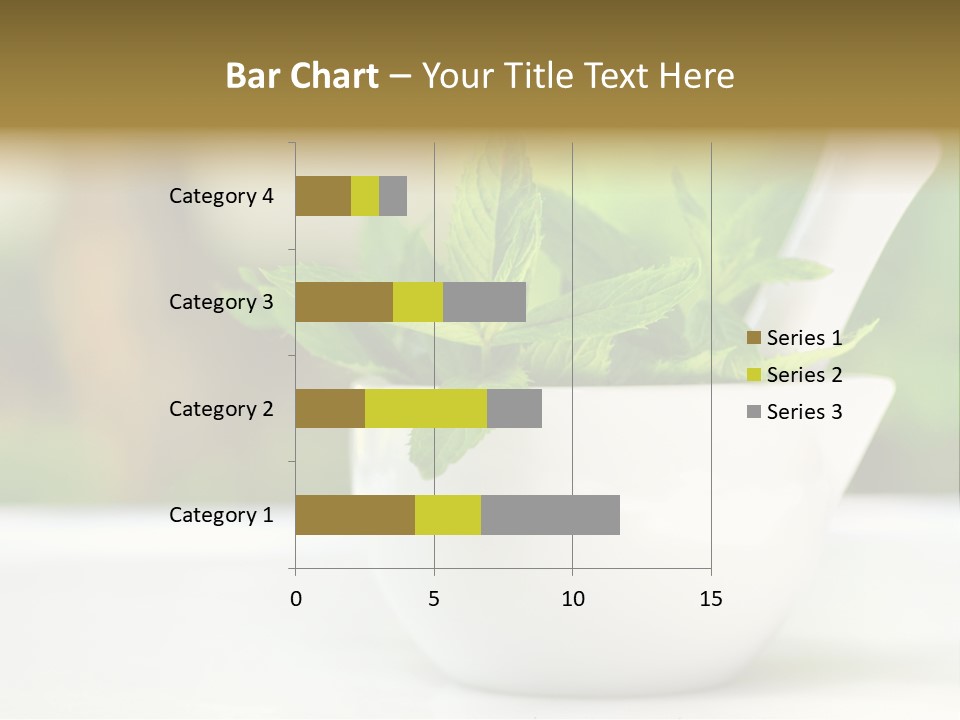 Bar Chart – Your Title Text Here

Category 4
Category 3
Category 2
Category 1

0 5 10 15

Series 1
Series 2
Series 3